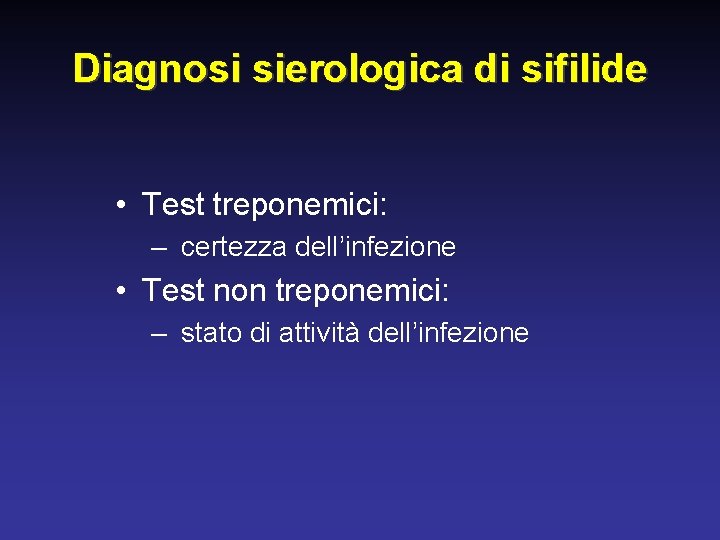 Diagnosi sierologica di sifilide

• Test treponemici:
  – certezza dell’infezione
• Test non treponemici:
  – stato di attività dell’infezione